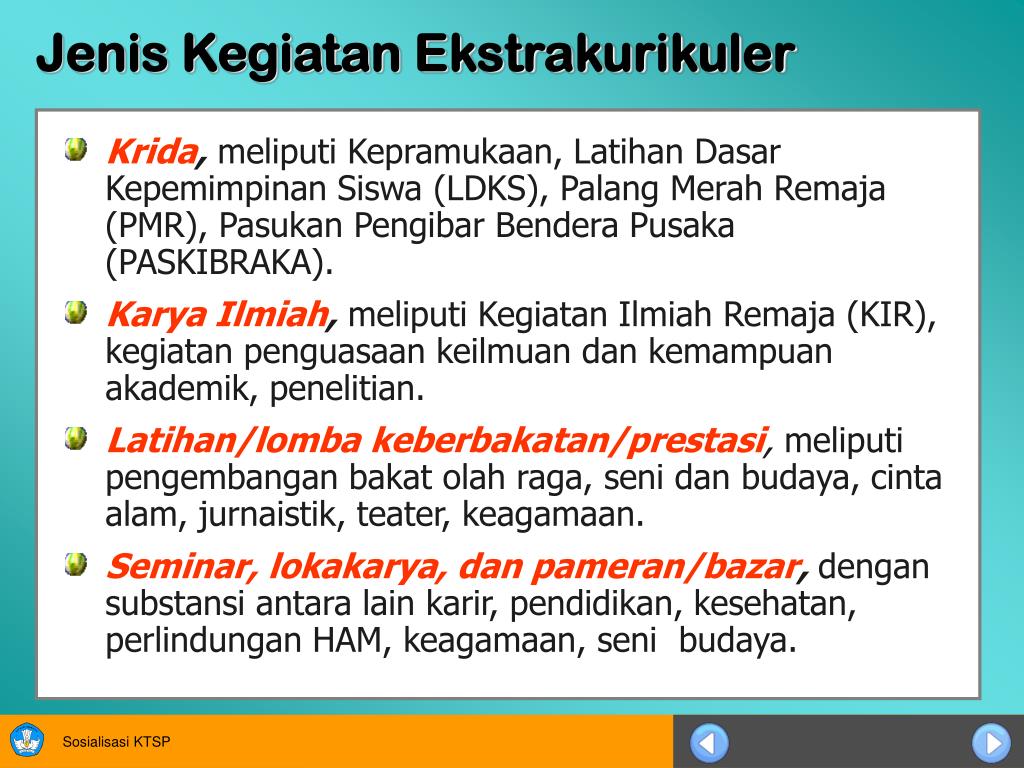 Jenis Kegiatan Ekstrakurikuler

Krida, meliputi Kepramukaan, Latihan Dasar Kepemimpinan Siswa (LDKS), Palang Merah Remaja (PMR), Pasukan Pengibar Bendera Pusaka (PASKIBRAKA).

Karya Ilmiah, meliputi Kegiatan Ilmiah Remaja (KIR), kegiatan penguasaan keilmuan dan kemampuan akademik, penelitian.

Latihan/lomba keberbakatan/prestasi, meliputi pengembangan bakat olah raga, seni dan budaya, cinta alam, jurnaistik, teater, keagamaan.

Seminar, lokakarya, dan pameran/bazar, dengan substansi antara lain karir, pendidikan, kesehatan, perlindungan HAM, keagamaan, seni budaya.

Sosialisasi KTSP